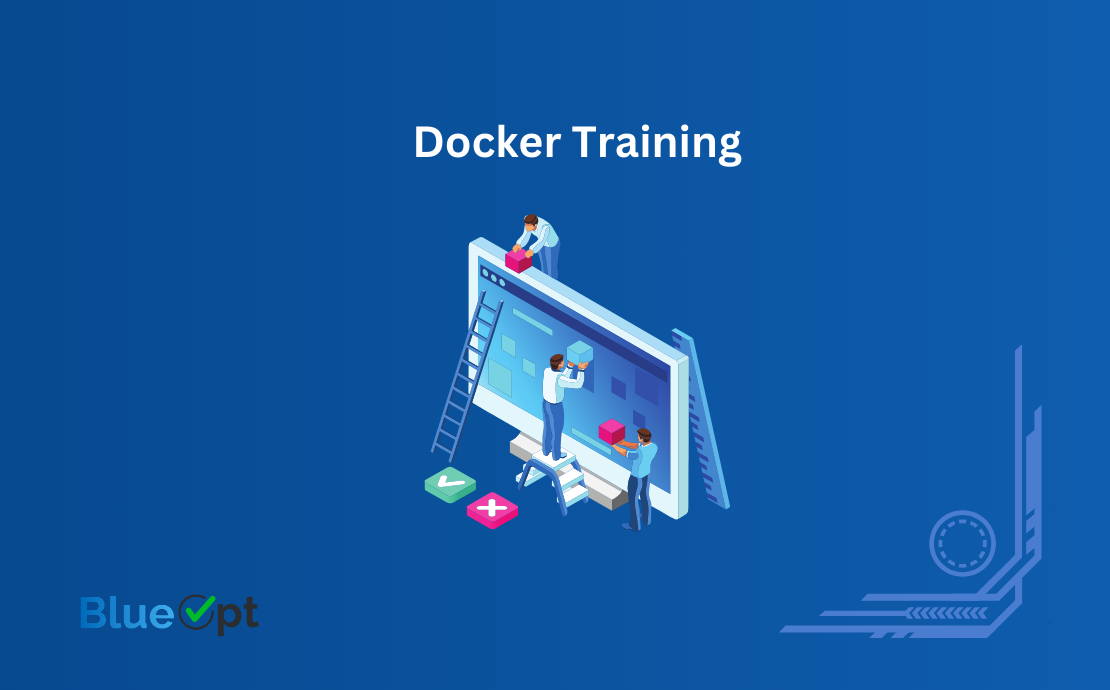 Docker Training

BlueOpt